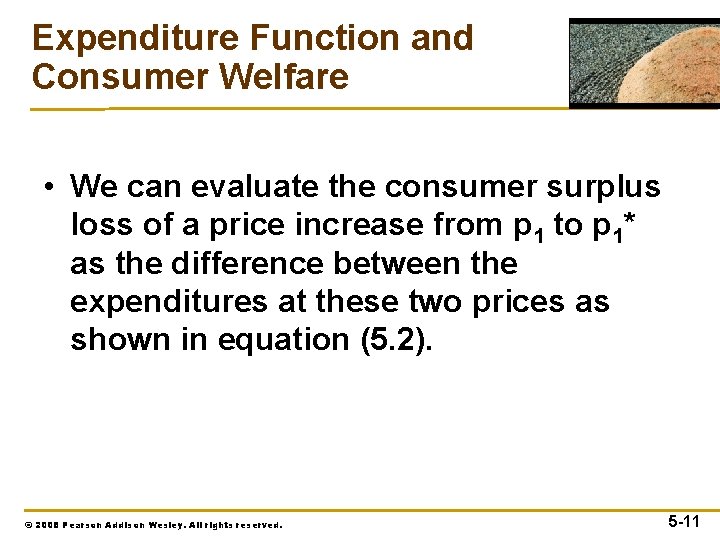 Expenditure Function and Consumer Welfare

• We can evaluate the consumer surplus loss of a price increase from $p_1$ to $p_1^*$ as the difference between the expenditures at these two prices as shown in equation (5.2).

© 2008 Pearson Addison Wesley. All rights reserved.

5-11